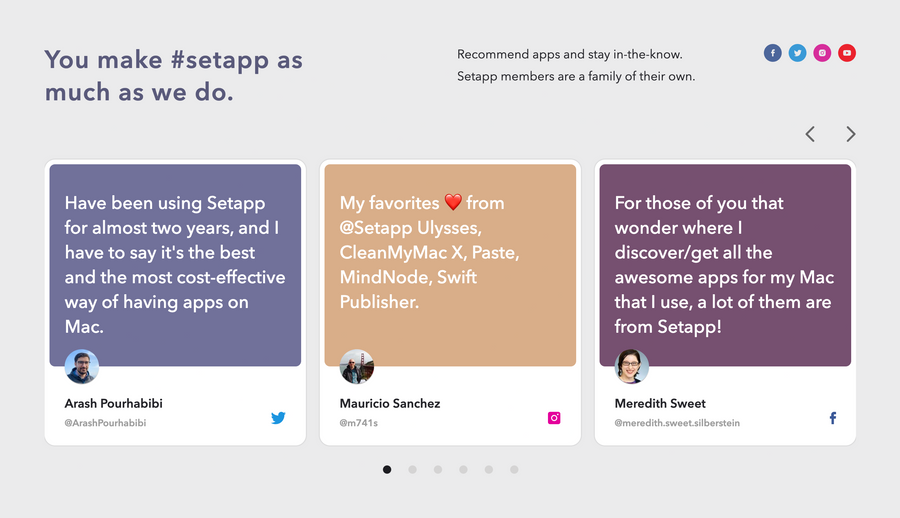 You make #setapp as much as we do.

Recommend apps and stay in-the-know. Setapp members are a family of their own.

Have been using Setapp for almost two years, and I have to say it's the best and the most cost-effective way of having apps on Mac.

Arash Pourhabibi
@ArashPourhabibi

My favorites ❤️ from @Setapp Ulysses, CleanMyMac X, Paste, MindNode, Swift Publisher.

Mauricio Sanchez
@m741s

For those of you that wonder where I discover/get all the awesome apps for my Mac that I use, a lot of them are from Setapp!

Meredith Sweet
@meredith.sweet.silberstein